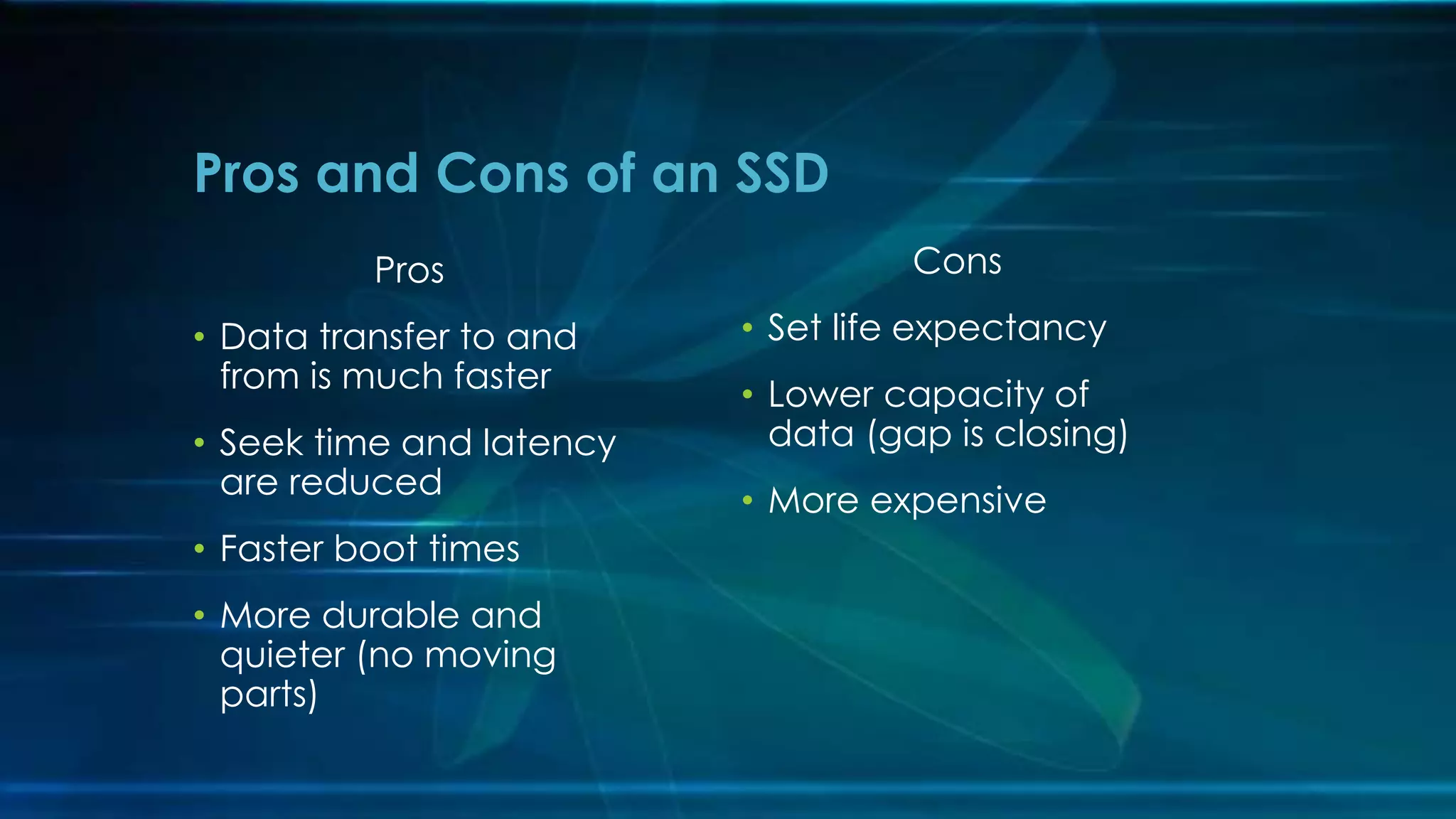 Pros and Cons of an SSD

Pros

• Data transfer to and from is much faster
• Seek time and latency are reduced
• Faster boot times
• More durable and quieter (no moving parts)

Cons

• Set life expectancy
• Lower capacity of data (gap is closing)
• More expensive